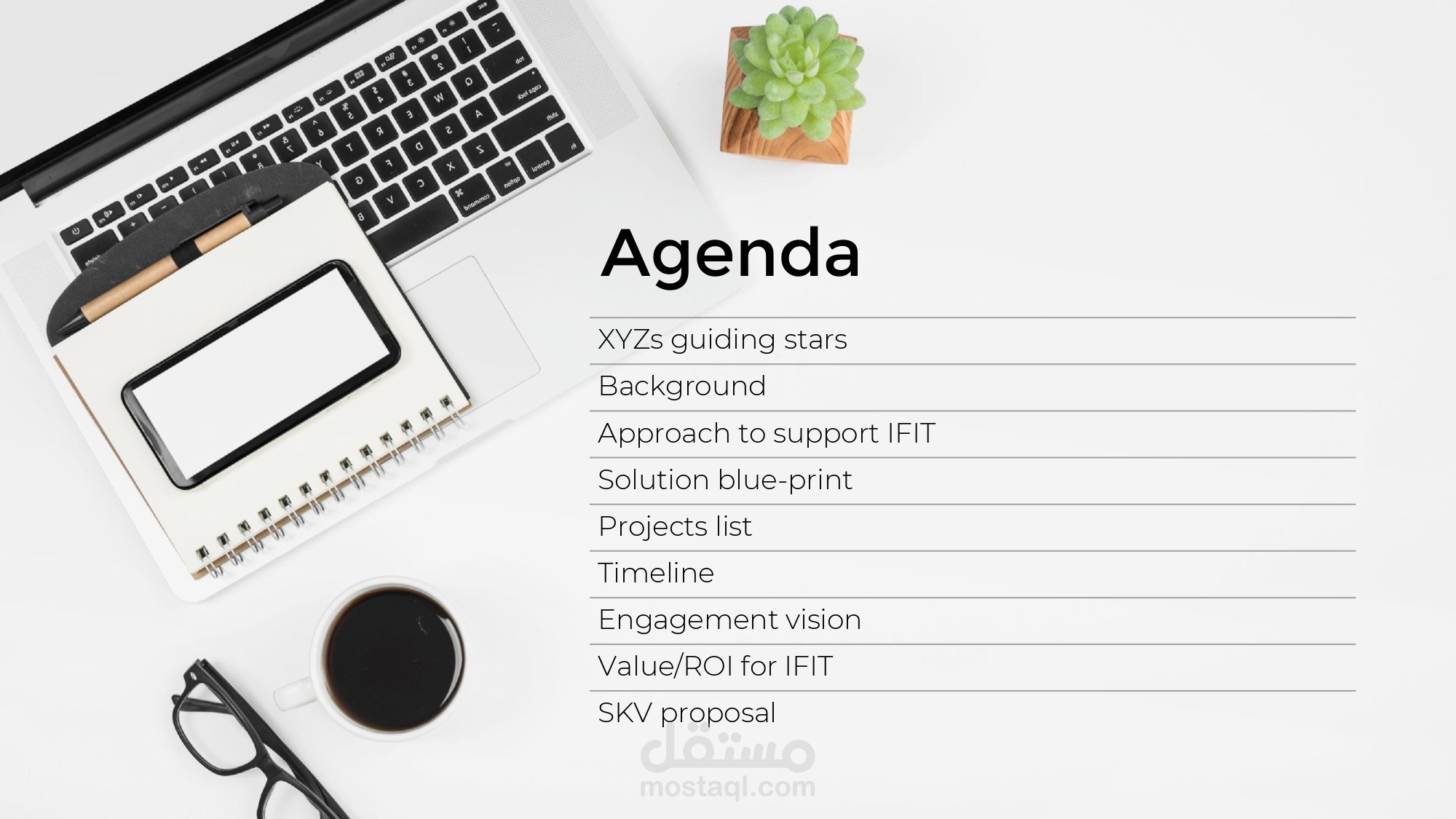 Agenda

XYZs guiding stars
Background
Approach to support IFIT
Solution blue-print
Projects list
Timeline
Engagement vision
Value/ROI for IFIT
SKV proposal

مستقل
mostaql.com